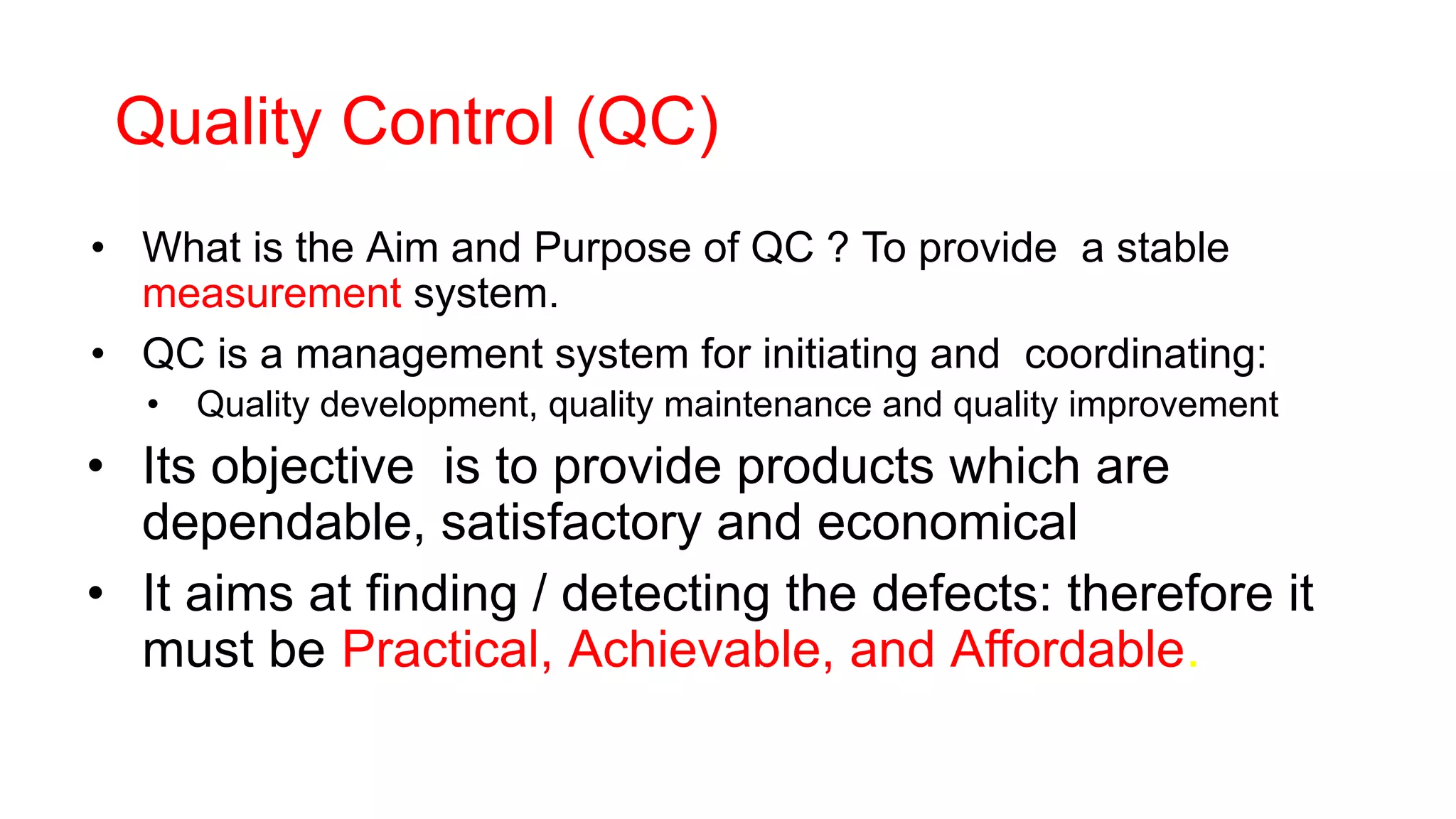 Quality Control (QC)

• What is the Aim and Purpose of QC ? To provide a stable measurement system.
• QC is a management system for initiating and coordinating:
  • Quality development, quality maintenance and quality improvement
• Its objective is to provide products which are dependable, satisfactory and economical
• It aims at finding / detecting the defects: therefore it must be Practical, Achievable, and Affordable.